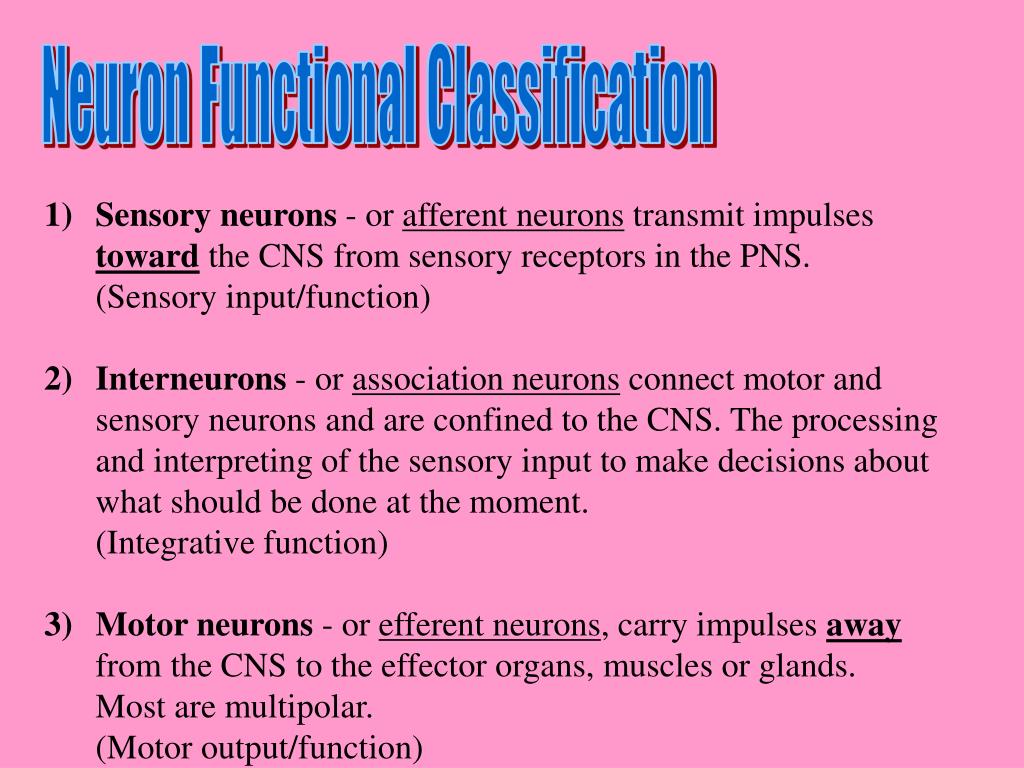 Neuron Functional Classification

1) Sensory neurons - or afferent neurons transmit impulses toward the CNS from sensory receptors in the PNS. (Sensory input/function)

2) Interneurons - or association neurons connect motor and sensory neurons and are confined to the CNS. The processing and interpreting of the sensory input to make decisions about what should be done at the moment. (Integrative function)

3) Motor neurons - or efferent neurons, carry impulses away from the CNS to the effector organs, muscles or glands. Most are multipolar. (Motor output/function)